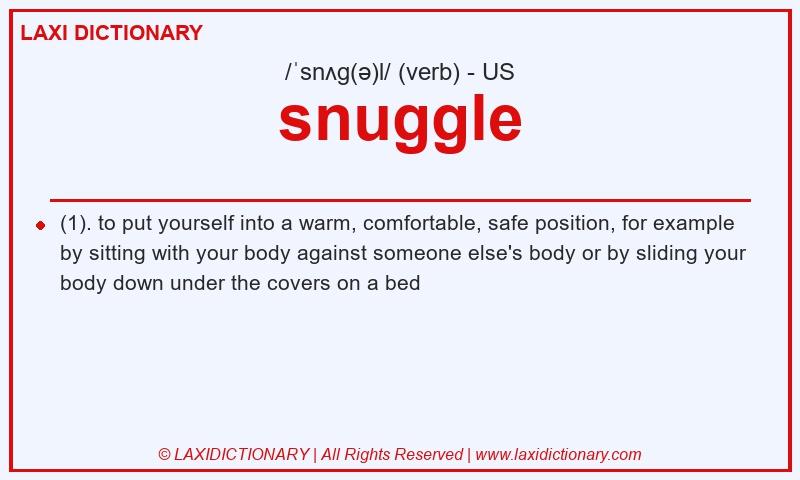 LAXI DICTIONARY

/ˈsnʌg(ə)l/ (verb) - US

snuggle

(1). to put yourself into a warm, comfortable, safe position, for example by sitting with your body against someone else's body or by sliding your body down under the covers on a bed

© LAXIDICTIONARY | All Rights Reserved | www.laxidictionary.com